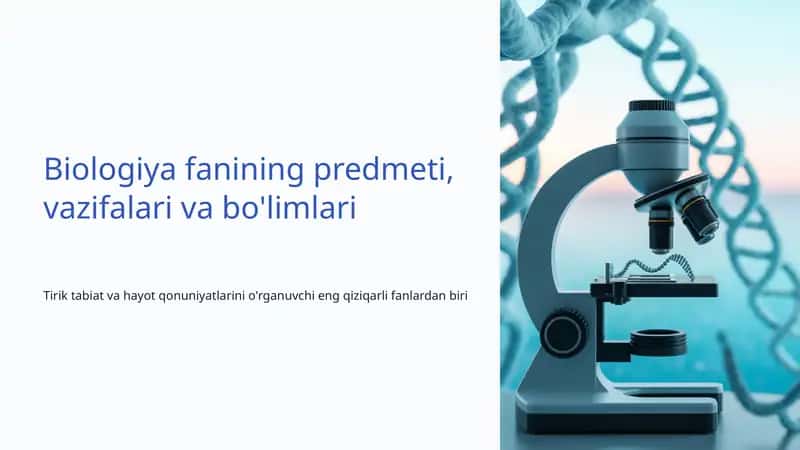 Biologiya fanining predmeti, vazifalari va bo'limlari

Tirik tabiat va hayot qonuniyatlarini o'rganuvchi eng qiziqarli fanlardan biri